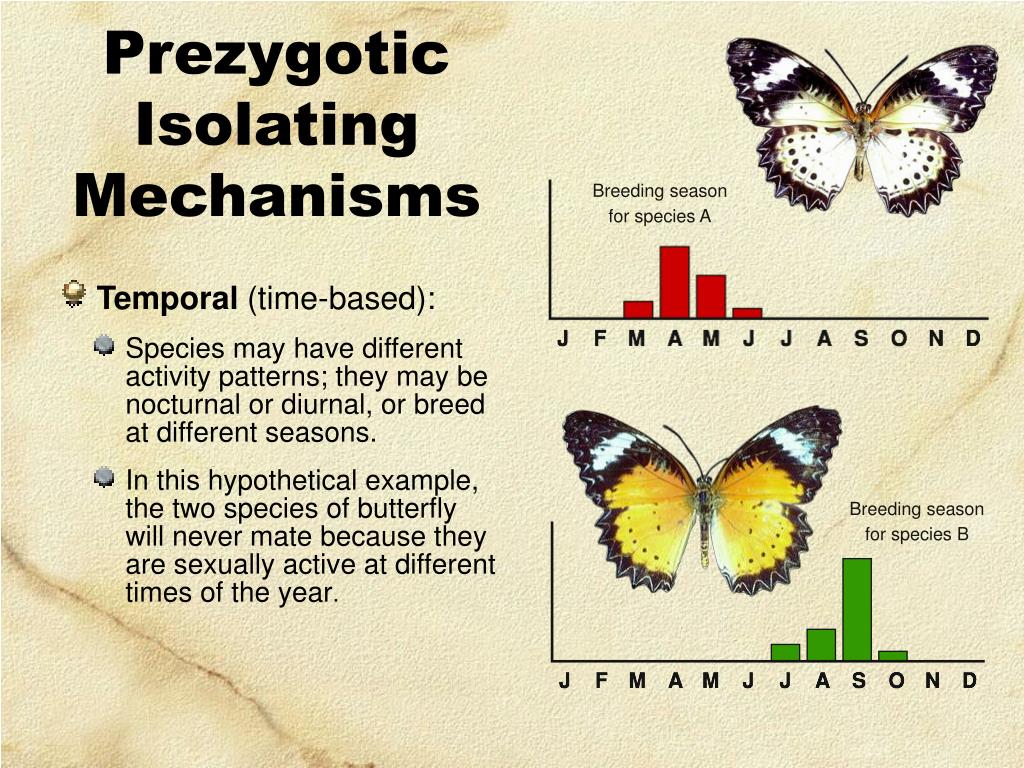 Prezygotic Isolating Mechanisms

Temporal (time-based):

Species may have different activity patterns; they may be nocturnal or diurnal, or breed at different seasons.

In this hypothetical example, the two species of butterfly will never mate because they are sexually active at different times of the year.

Breeding season for species A

J F M A M J J A S O N D

Breeding season for species B

J F M A M J J A S O N D